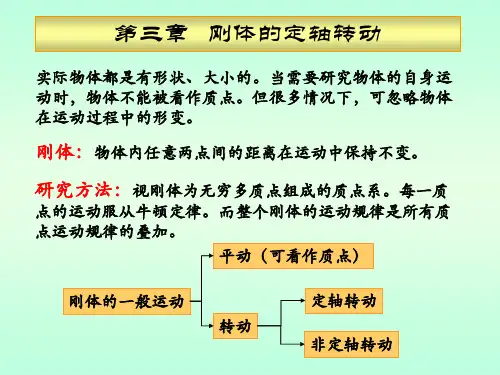 第三章　刚体的定轴转动

实际物体都是有形状、大小的。当需要研究物体的自身运动时，物体不能被看作质点。但很多情况下，可忽略物体在运动过程中的形变。

刚体：物体内任意两点间的距离在运动中保持不变。

研究方法：视刚体为无穷多质点组成的质点系。每一质点的运动服从牛顿定律。而整个刚体的运动规律是所有质点运动规律的叠加。

刚体的一般运动

平动（可看作质点）

转动

定轴转动

非定轴转动